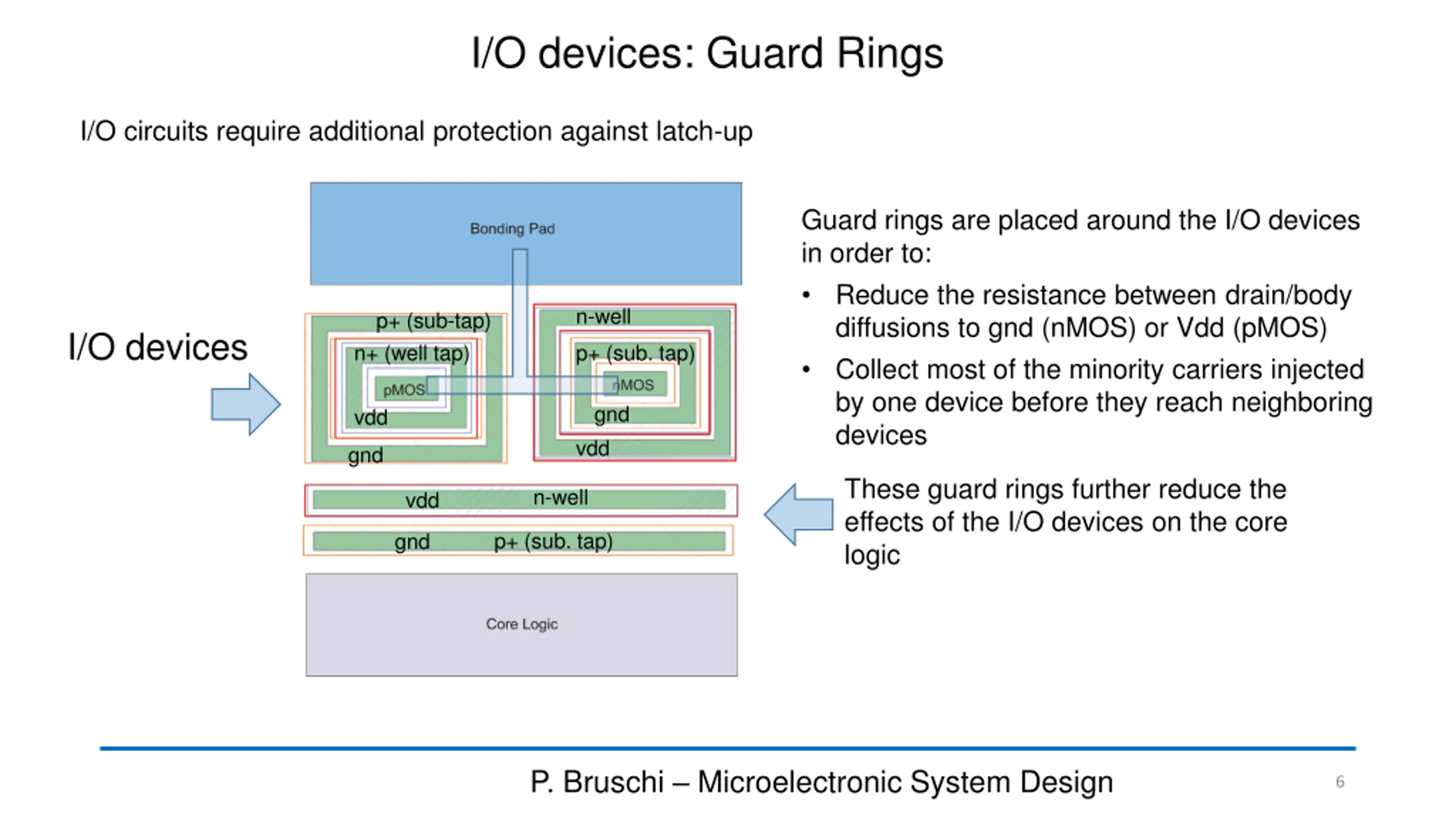 I/O devices: Guard Rings

I/O circuits require additional protection against latch-up

I/O devices

Bonding Pad

p+ (sub-tap)

n+ (well tap)

pMOS

vdd

gnd

n-well

p+ (sub. tap)

nMOS

gnd

vdd

vdd

n-well

gnd

p+ (sub. tap)

Core Logic

Guard rings are placed around the I/O devices in order to:

• Reduce the resistance between drain/body diffusions to gnd (nMOS) or Vdd (pMOS)

• Collect most of the minority carriers injected by one device before they reach neighboring devices

These guard rings further reduce the effects of the I/O devices on the core logic

P. Bruschi – Microelectronic System Design

6